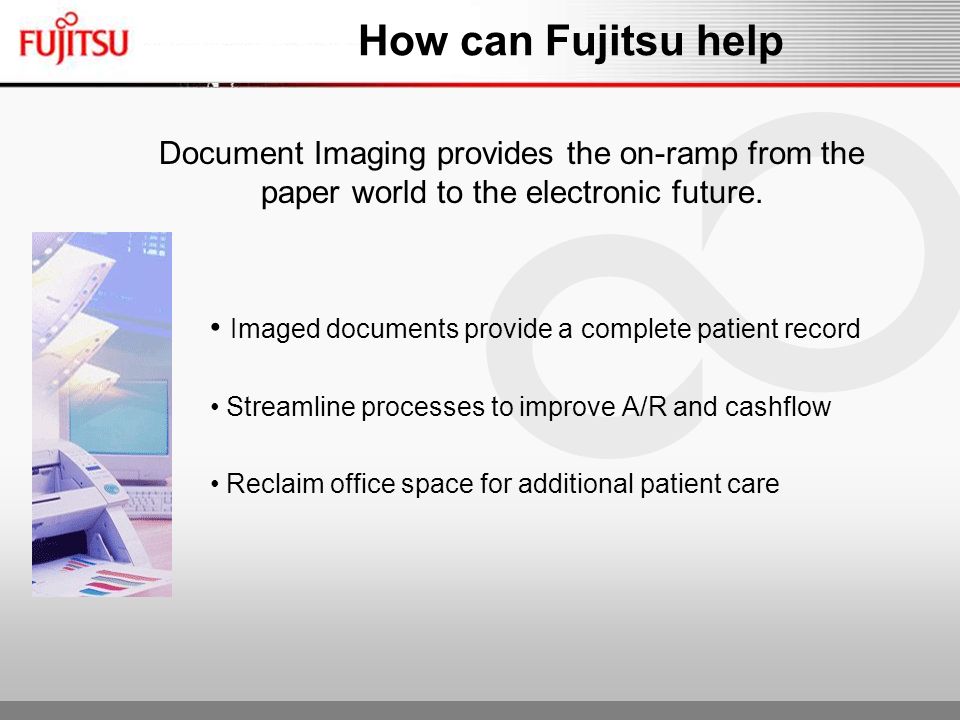 FUJITSU

How can Fujitsu help

Document Imaging provides the on-ramp from the paper world to the electronic future.

• Imaged documents provide a complete patient record

• Streamline processes to improve A/R and cashflow

• Reclaim office space for additional patient care